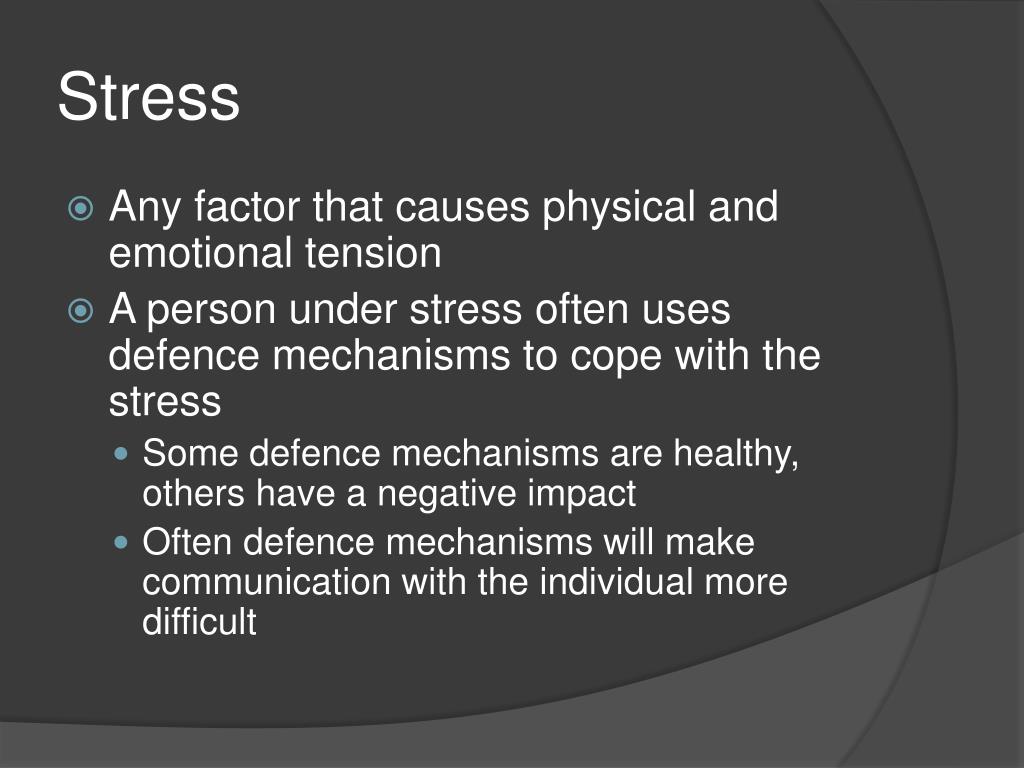 Stress

Any factor that causes physical and emotional tension

A person under stress often uses defence mechanisms to cope with the stress

Some defence mechanisms are healthy, others have a negative impact

Often defence mechanisms will make communication with the individual more difficult